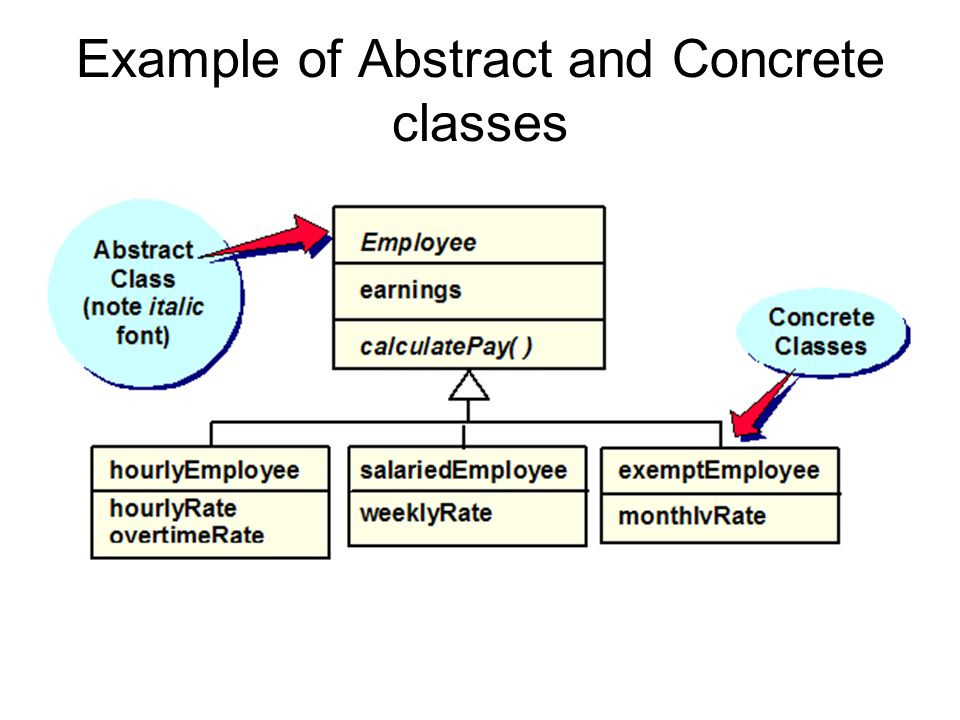 Example of Abstract and Concrete classes

Abstract Class (note italic font)

Employee

earnings

calculatePay( )

Concrete Classes

hourlyEmployee

hourlyRate
overtimeRate

salariedEmployee

weeklyRate

exemptEmployee

monthlyRate